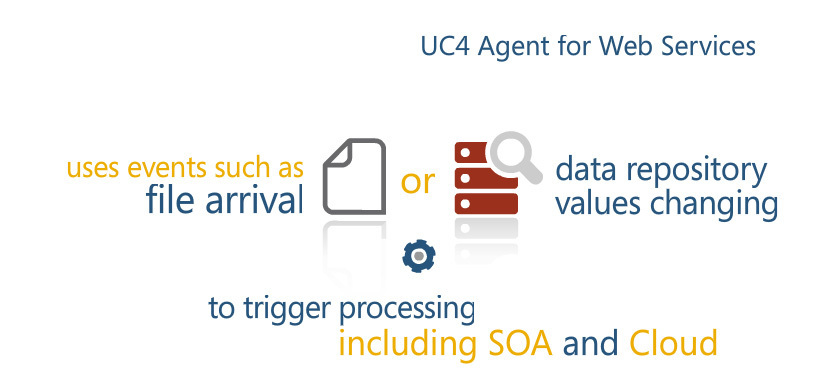 UC4 Agent for Web Services

uses events such as
file arrival

or

data repository
values changing

to trigger processing
including SOA and Cloud